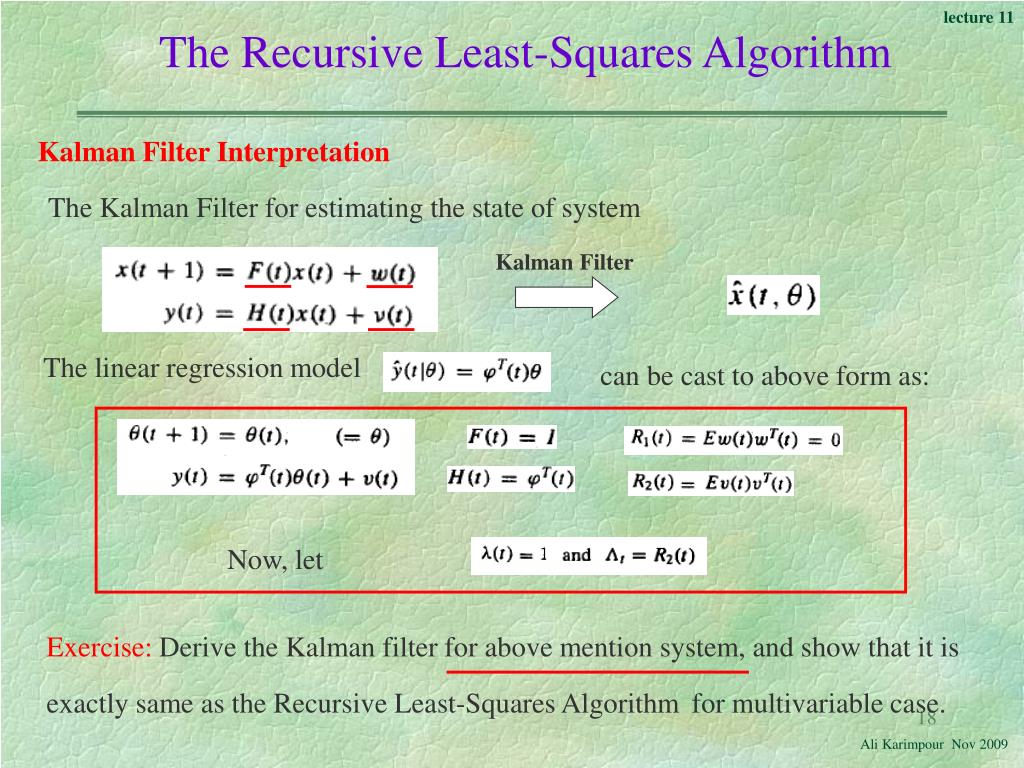 lecture 11

The Recursive Least-Squares Algorithm

Kalman Filter Interpretation

The Kalman Filter for estimating the state of system

$x(t+1) = F(t)x(t) + w(t)$
$y(t) = H(t)x(t) + v(t)$

Kalman Filter

$\hat{x}(t, \theta)$

The linear regression model $\hat{y}(t|\theta) = \varphi^T(t)\theta$ can be cast to above form as:

$\theta(t+1) = \theta(t), \quad (= \theta)$
$y(t) = \varphi^T(t)\theta(t) + v(t)$

$F(t) = I$
$H(t) = \varphi^T(t)$

$R_1(t) = Ew(t)w^T(t) = 0$
$R_2(t) = Ev(t)v^T(t)$

Now, let $\lambda(t) = 1$ and $\Lambda_t = R_2(t)$

Exercise: Derive the Kalman filter for above mention system, and show that it is exactly same as the Recursive Least-Squares Algorithm for multivariable case.

18

Ali Karimpour Nov 2009